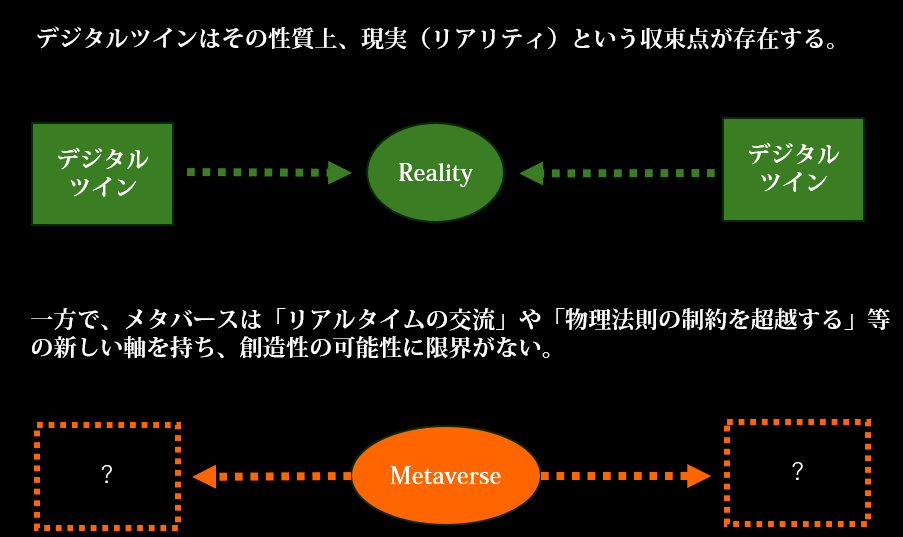 デジタルツインはその性質上、現実（リアリティ）という収束点が存在する。

デジタルツイン

Reality

デジタルツイン

一方で、メタバースは「リアルタイムの交流」や「物理法則の制約を超越する」等の新しい軸を持ち、創造性の可能性に限界がない。

?

Metaverse

?